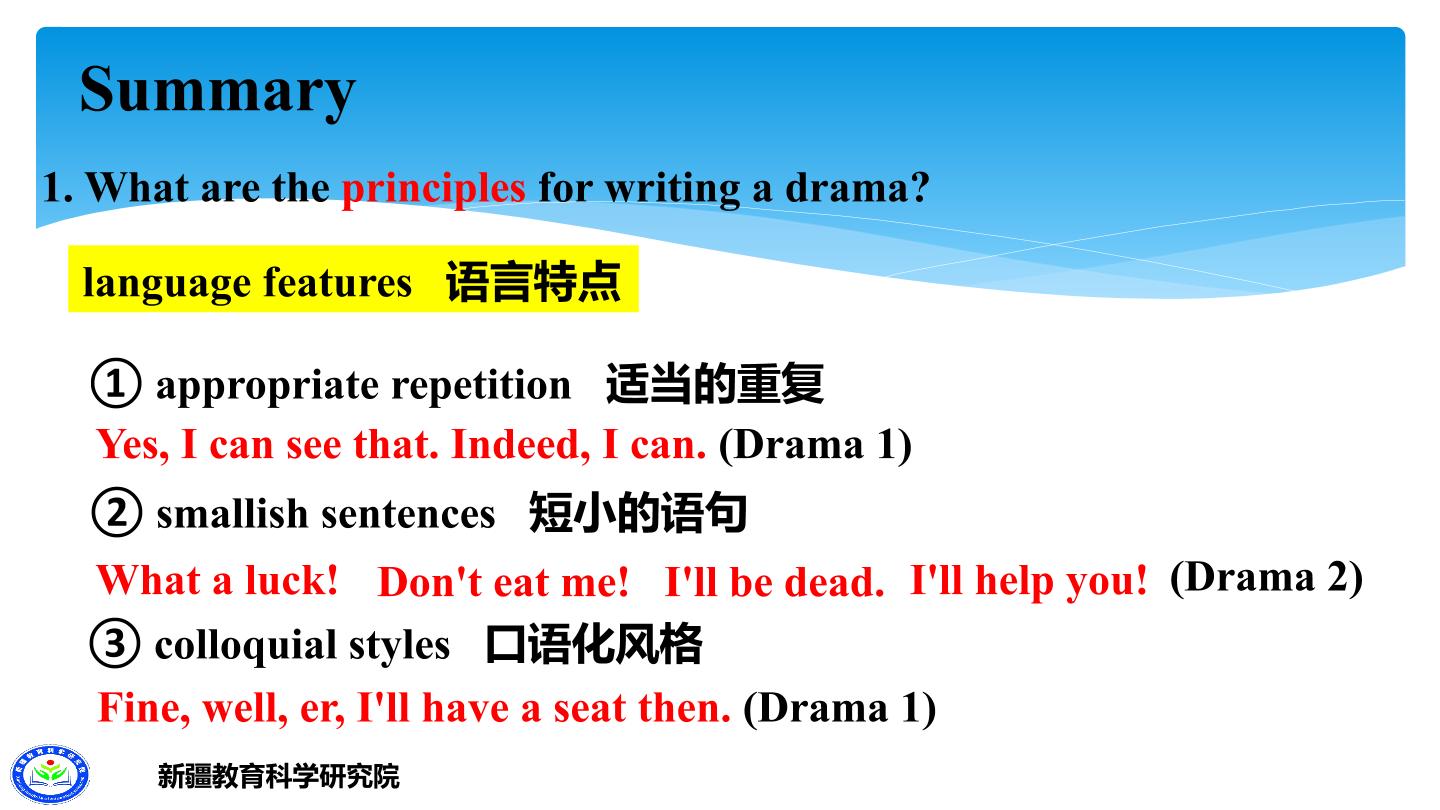 Summary

1. What are the principles for writing a drama?

language features 语言特点

① appropriate repetition 适当的重复

Yes, I can see that. Indeed, I can. (Drama 1)

② smallish sentences 短小的语句

What a luck! Don't eat me! I'll be dead. I'll help you! (Drama 2)

③ colloquial styles 口语化风格

Fine, well, er, I'll have a seat then. (Drama 1)

新疆教育科学研究院